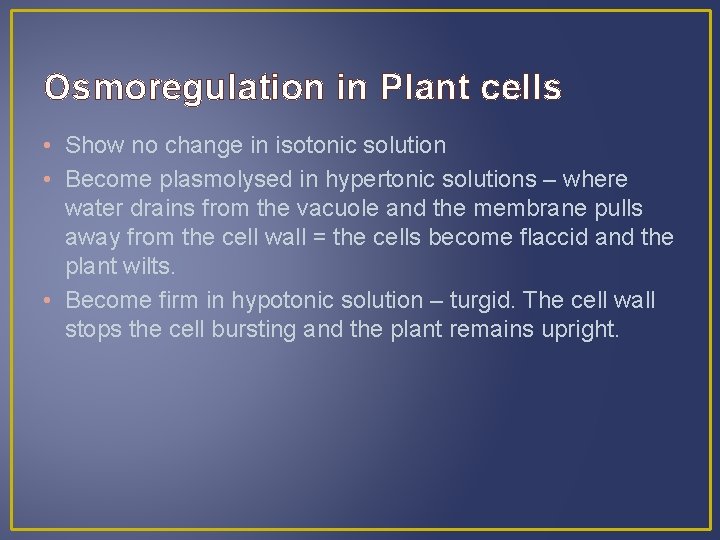 Osmoregulation in Plant cells

• Show no change in isotonic solution
• Become plasmolysed in hypertonic solutions – where water drains from the vacuole and the membrane pulls away from the cell wall = the cells become flaccid and the plant wilts.
• Become firm in hypotonic solution – turgid. The cell wall stops the cell bursting and the plant remains upright.